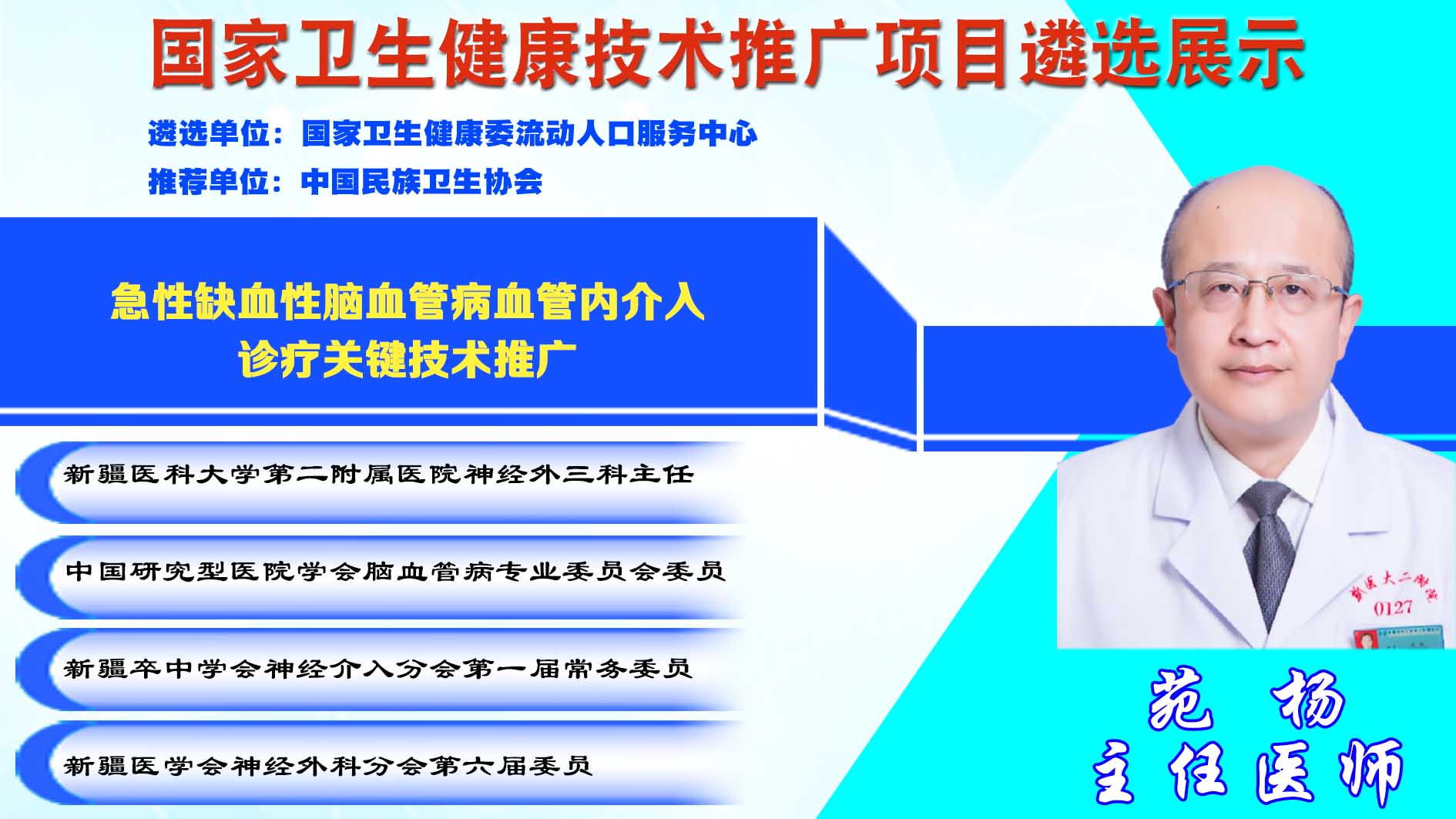 国家卫生健康技术推广项目遴选展示

遴选单位：国家卫生健康委流动人口服务中心

推荐单位：中国民族卫生协会

急性缺血性脑血管病血管内介入诊疗关键技术推广

新疆医科大学第二附属医院神经外三科主任

中国研究型医院学会脑血管病专业委员会委员

新疆卒中学会神经介入分会第一届常务委员

新疆医学会神经外科分会第六届委员

新医大二附院
0127

范 杨
主任医师